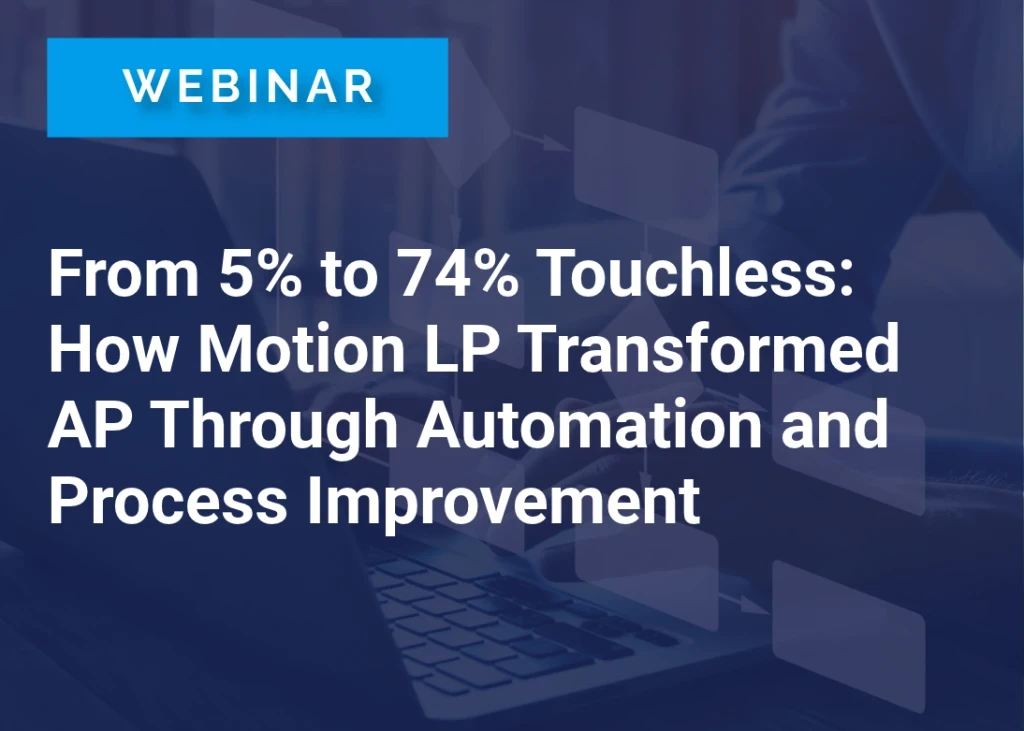 WEBINAR

From 5% to 74% Touchless: How Motion LP Transformed AP Through Automation and Process Improvement